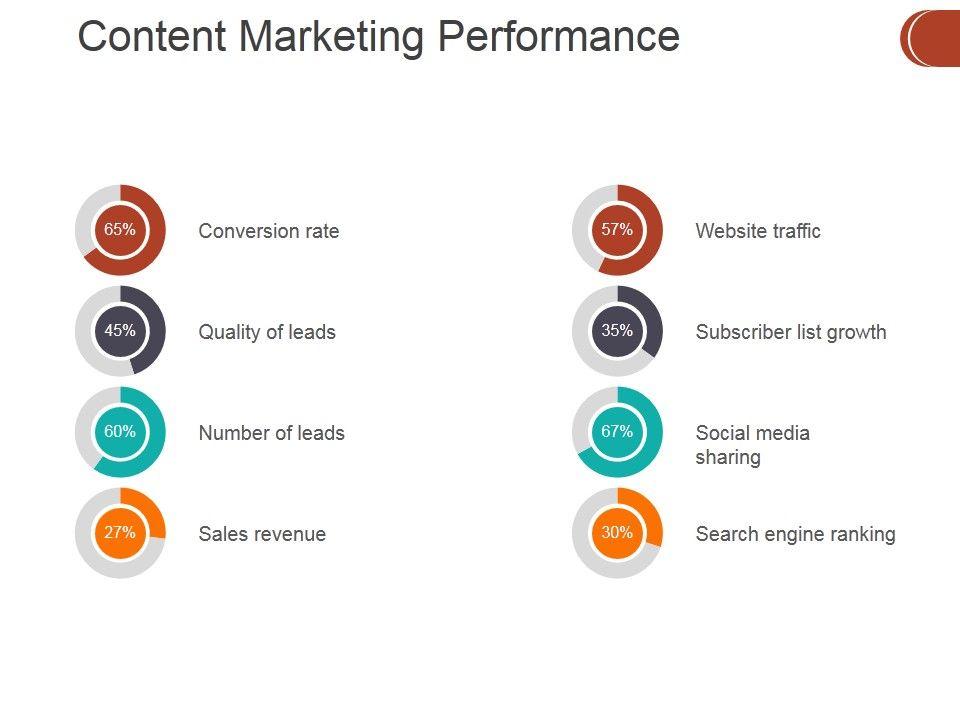 Content Marketing Performance

65%
Conversion rate

45%
Quality of leads

60%
Number of leads

27%
Sales revenue

57%
Website traffic

35%
Subscriber list growth

67%
Social media sharing

30%
Search engine ranking